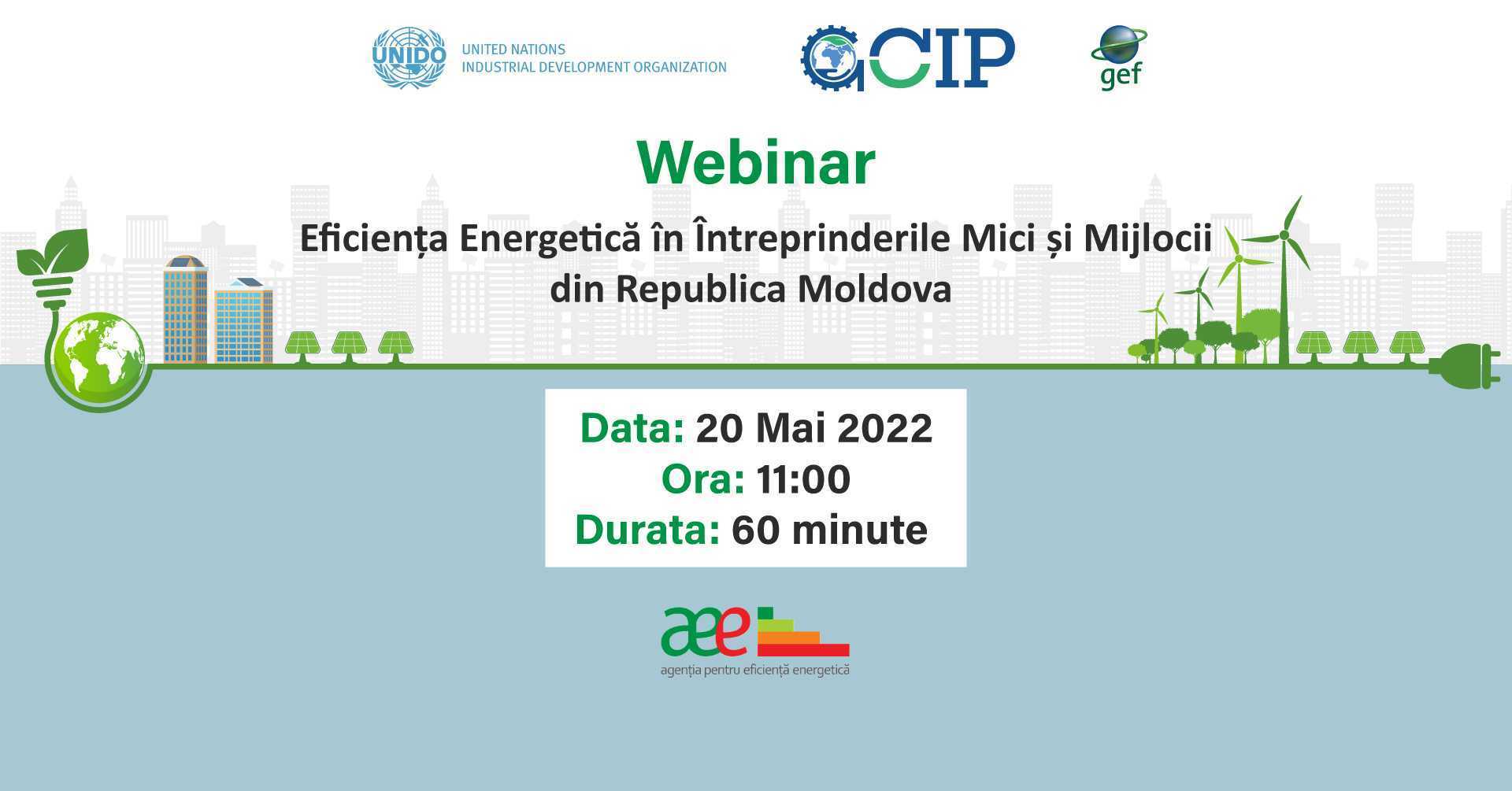 UNIDO UNITED NATIONS INDUSTRIAL DEVELOPMENT ORGANIZATION

GCIP

gef

Webinar

Eficiența Energetică în Întreprinderile Mici și Mijlocii din Republica Moldova

Data: 20 Mai 2022
Ora: 11:00
Durata: 60 minute

aee
agenția pentru eficiență energetică